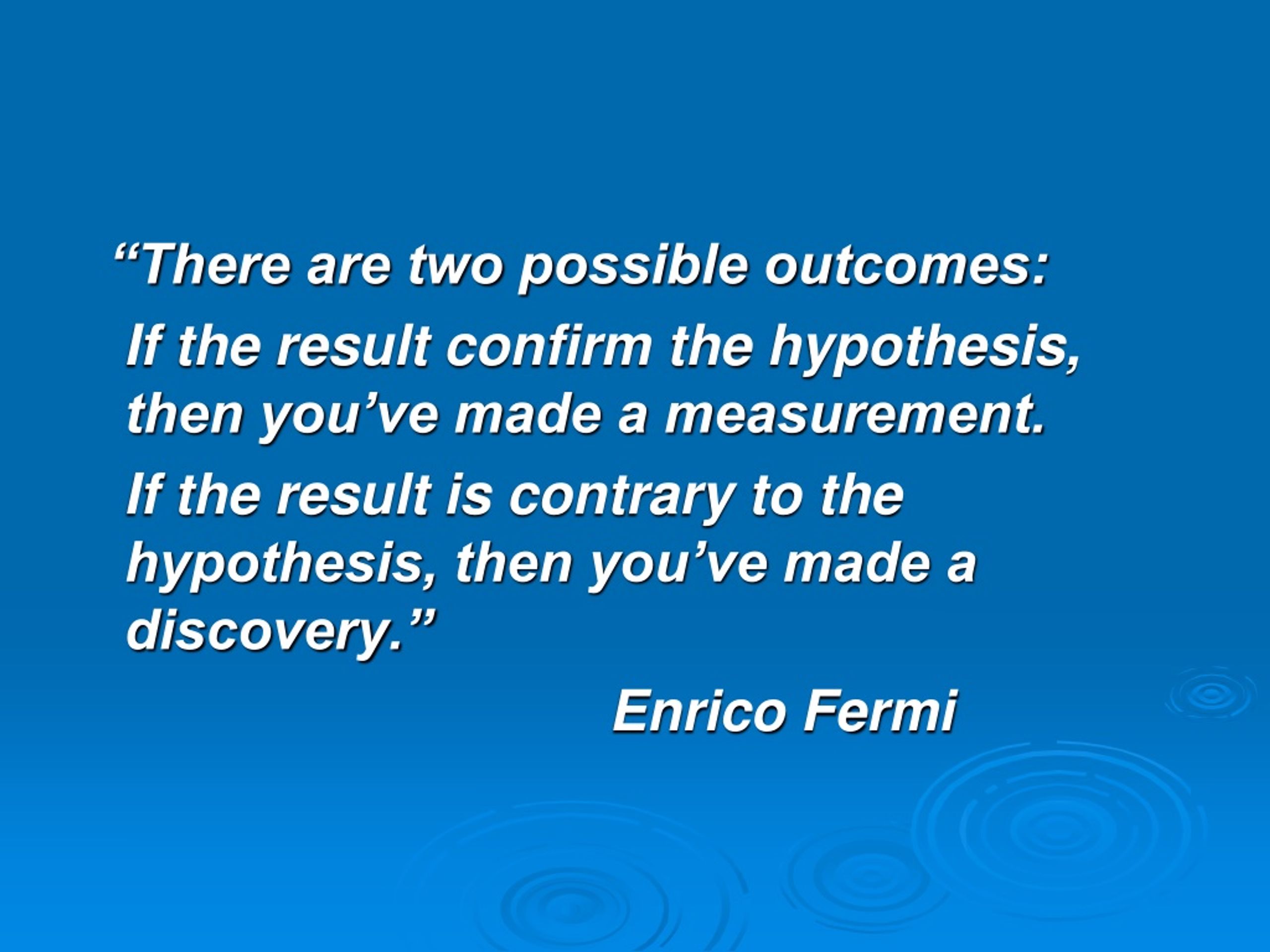 “There are two possible outcomes:

If the result confirm the hypothesis, then you’ve made a measurement.

If the result is contrary to the hypothesis, then you’ve made a discovery.”

Enrico Fermi